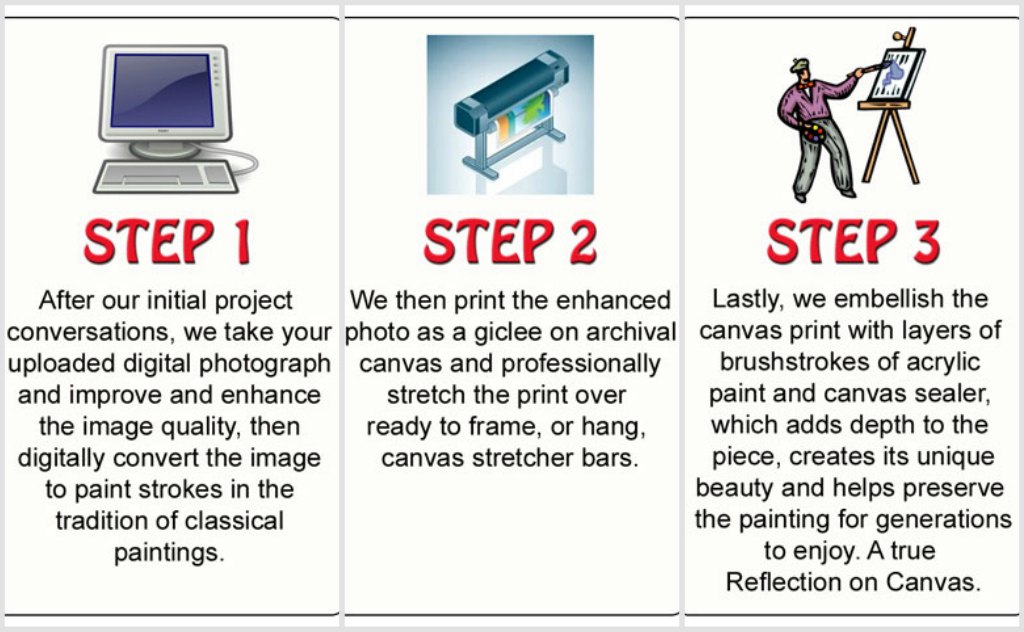 STEP 1

After our initial project conversations, we take your uploaded digital photograph and improve and enhance the image quality, then digitally convert the image to paint strokes in the tradition of classical paintings.

STEP 2

We then print the enhanced photo as a giclee on archival canvas and professionally stretch the print over ready to frame, or hang, canvas stretcher bars.

STEP 3

Lastly, we embellish the canvas print with layers of brushstrokes of acrylic paint and canvas sealer, which adds depth to the piece, creates its unique beauty and helps preserve the painting for generations to enjoy. A true Reflection on Canvas.